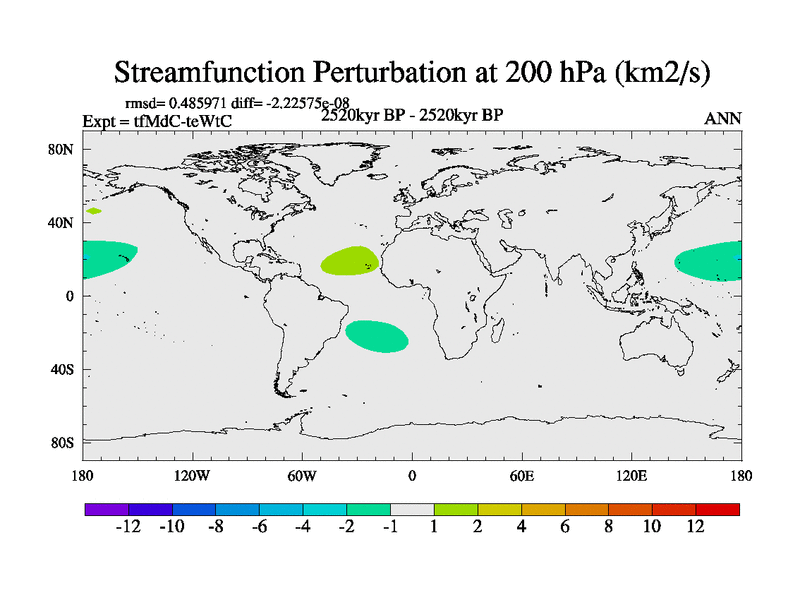 Streamfunction Perturbation at 200 hPa (km2/s)

rmsd= 0.485971 diff= -2.22575e-08
Expt = tfMdC-teWtC
2520kyr BP - 2520kyr BP
ANN

80N
40N
0
40S
80S

180
120W
60W
0
60E
120E
180

-12
-10
-8
-6
-4
-2
-1
1
2
4
6
8
10
12